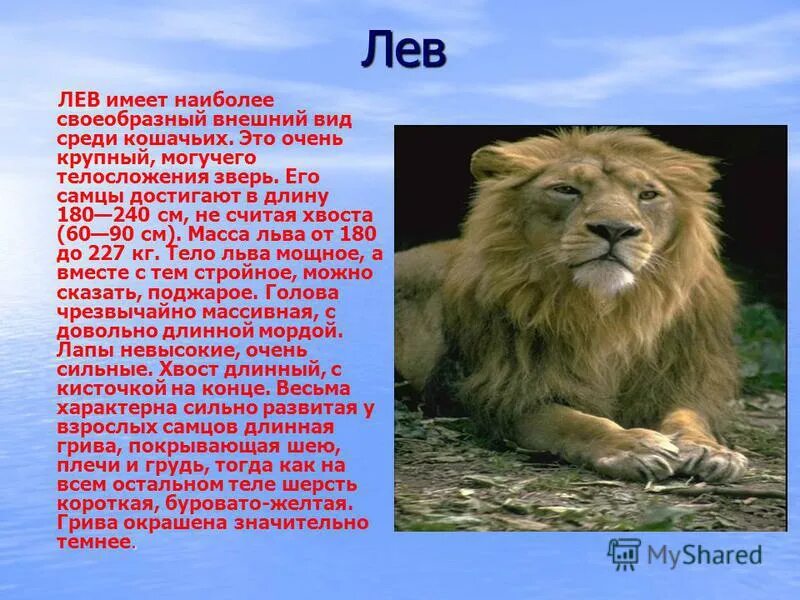 Лев

ЛЕВ имеет наиболее своеобразный внешний вид среди кошачьих. Это очень крупный, могучего телосложения зверь. Его самцы достигают в длину 180—240 см, не считая хвоста (60—90 см). Масса льва от 180 до 227 кг. Тело льва мощное, а вместе с тем стройное, можно сказать, поджарое. Голова чрезвычайно массивная, с довольно длинной мордой. Лапы невысокие, очень сильные. Хвост длинный, с кисточкой на конце. Весьма характерна сильно развитая у взрослых самцов длинная грива, покрывающая шею, плечи и грудь, тогда как на всем остальном теле шерсть короткая, буровато-желтая. Грива окрашена значительно темнее.

MyShared